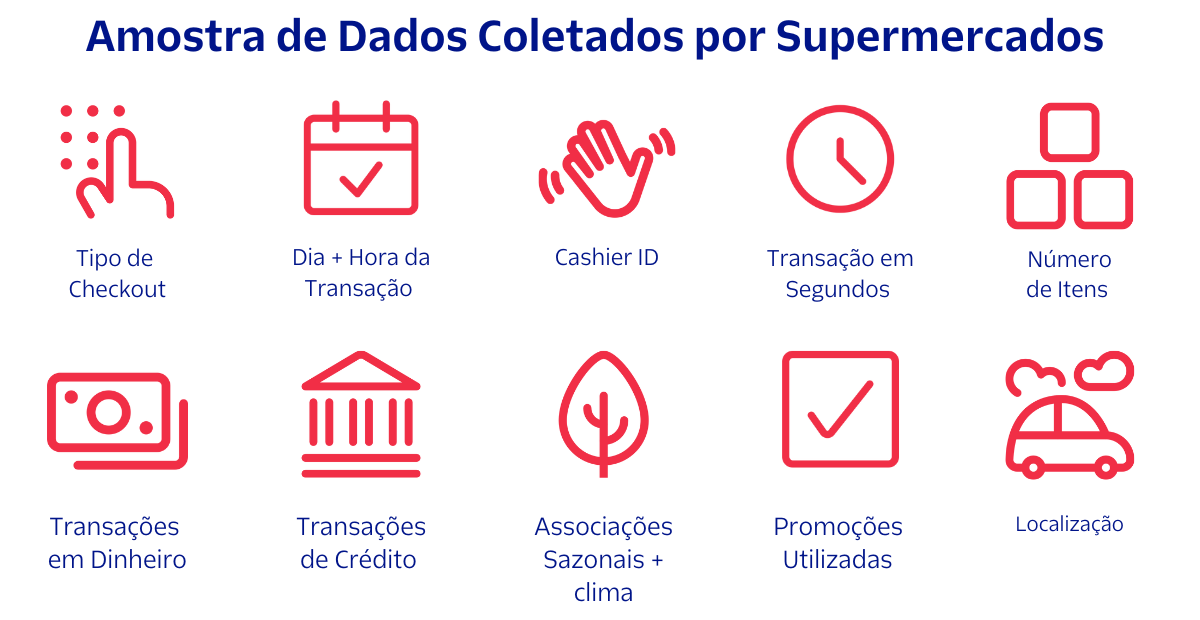 Amostra de Dados Coletados por Supermercados

Tipo de Checkout

Dia + Hora da Transação

Cashier ID

Transação em Segundos

Número de Itens

Transações em Dinheiro

Transações de Crédito

Associações Sazonais + clima

Promoções Utilizadas

Localização